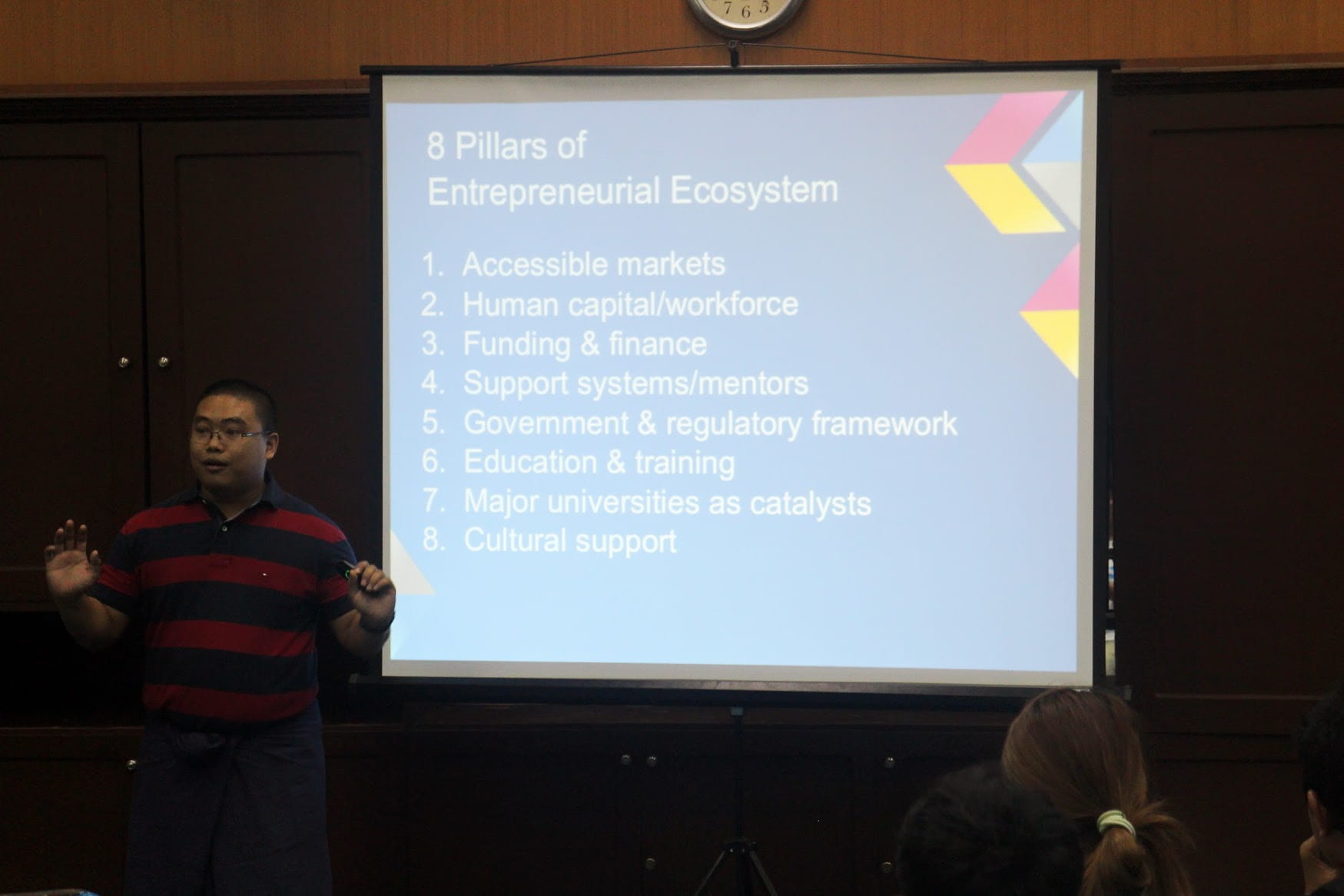 7 6 5

8 Pillars of Entrepreneurial Ecosystem

1. Accessible markets
2. Human capital/workforce
3. Funding & finance
4. Support systems/mentors
5. Government & regulatory framework
6. Education & training
7. Major universities as catalysts
8. Cultural support